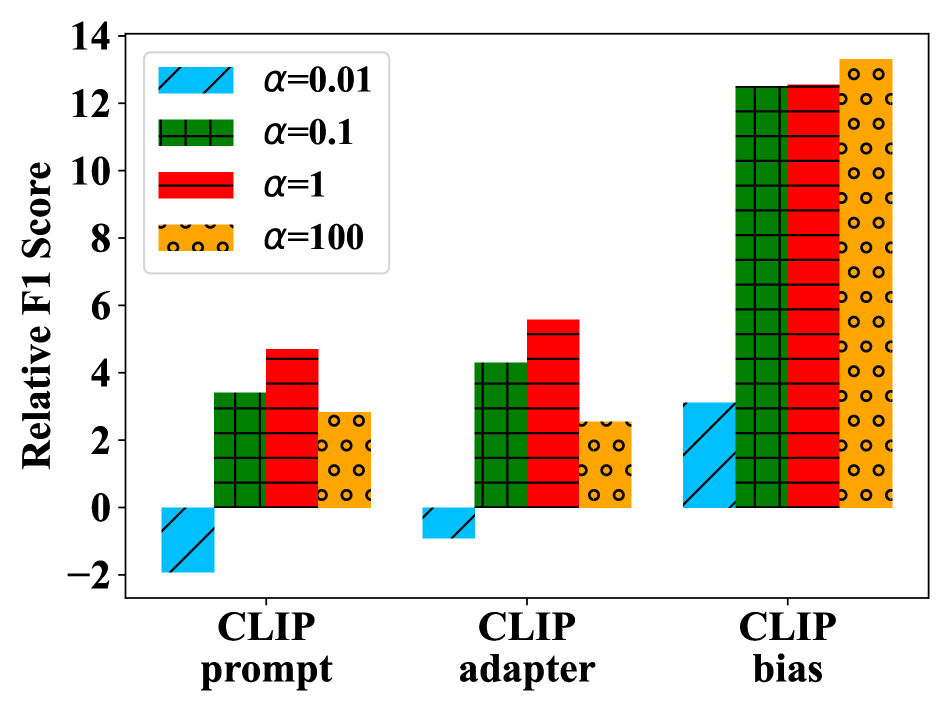 $\alpha$=0.01
$\alpha$=0.1
$\alpha$=1
$\alpha$=100

Relative F1 Score

14
12
10
8
6
4
2
0
−2

CLIP prompt
CLIP adapter
CLIP bias